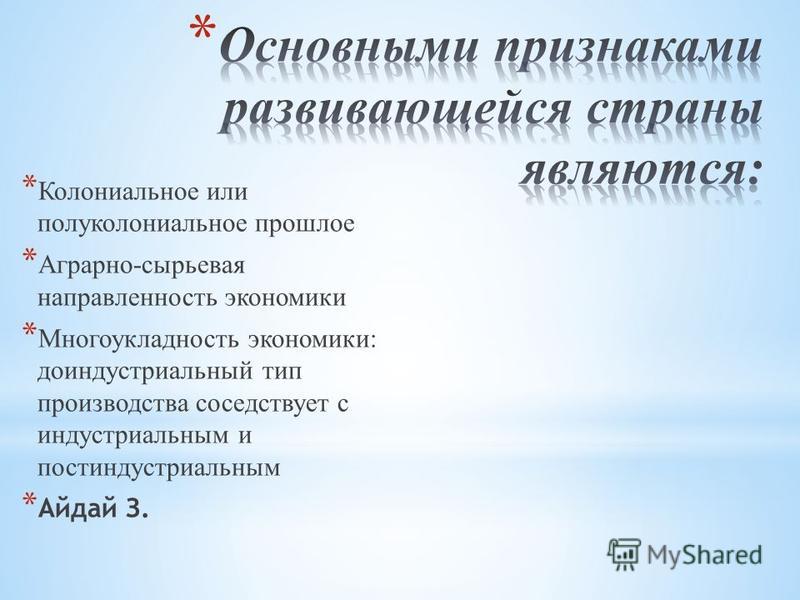 * Основными признаками развивающейся страны являются:

* Колониальное или полуколониальное прошлое
* Аграрно-сырьевая направленность экономики
* Многоукладность экономики: доиндустриальный тип производства соседствует с индустриальным и постиндустриальным
* Айдай З.

MyShared